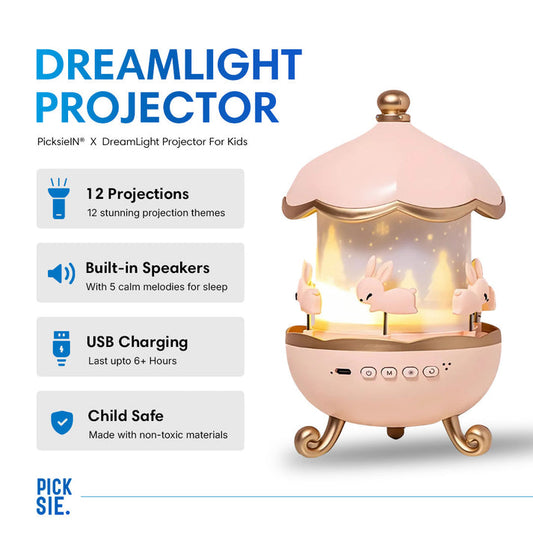 DREAMLIGHT PROJECTOR

PicksieIN® X DreamLight Projector For Kids

12 Projections
12 stunning projection themes

Built-in Speakers
With 5 calm melodies for sleep

USB Charging
Last upto 6+ Hours

Child Safe
Made with non-toxic materials

M

PICK SIE.